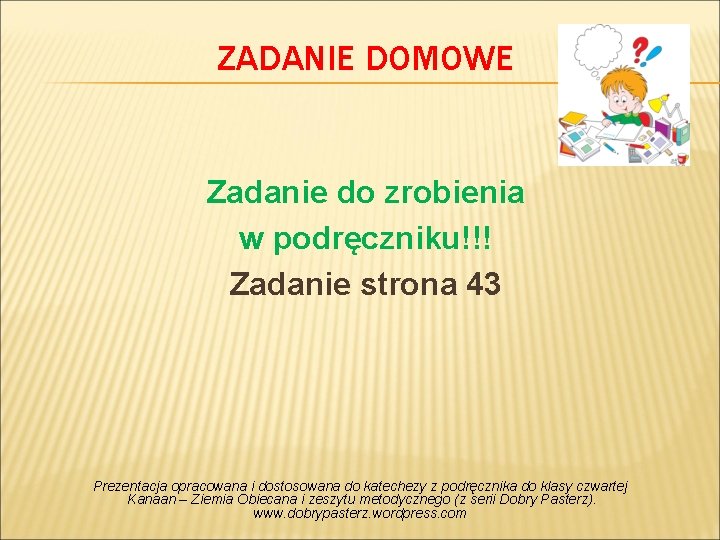 ZADANIE DOMOWE

?!

Zadanie do zrobienia w podręczniku!!!

Zadanie strona 43

Prezentacja opracowana i dostosowana do katechezy z podręcznika do klasy czwartej Kanaan – Ziemia Obiecana i zeszytu metodycznego (z serii Dobry Pasterz). www.dobrypasterz.wordpress.com